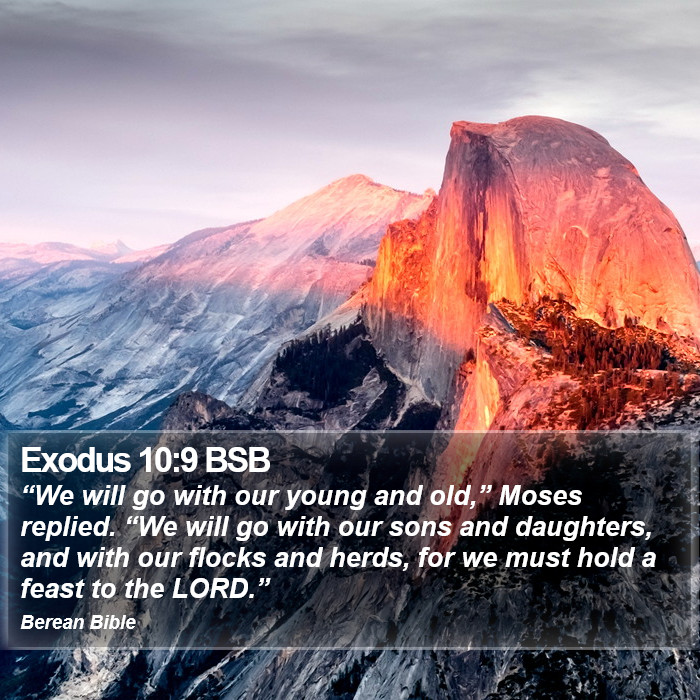 Exodus 10:9 BSB

“We will go with our young and old,” Moses replied. “We will go with our sons and daughters, and with our flocks and herds, for we must hold a feast to the LORD.”

Berean Bible